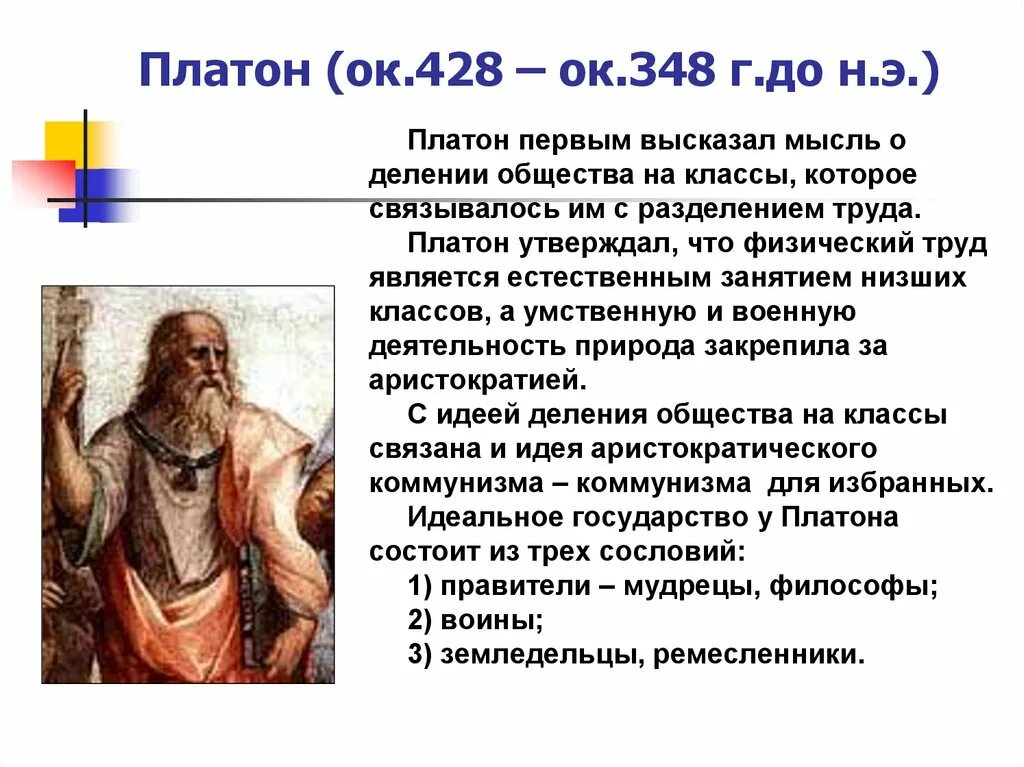 Платон (ок.428 – ок.348 г.до н.э.)

Платон первым высказал мысль о делении общества на классы, которое связывалось им с разделением труда.

Платон утверждал, что физический труд является естественным занятием низших классов, а умственную и военную деятельность природа закрепила за аристократией.

С идеей деления общества на классы связана и идея аристократического коммунизма – коммунизма для избранных.

Идеальное государство у Платона состоит из трех сословий:

1) правители – мудрецы, философы;

2) воины;

3) земледельцы, ремесленники.